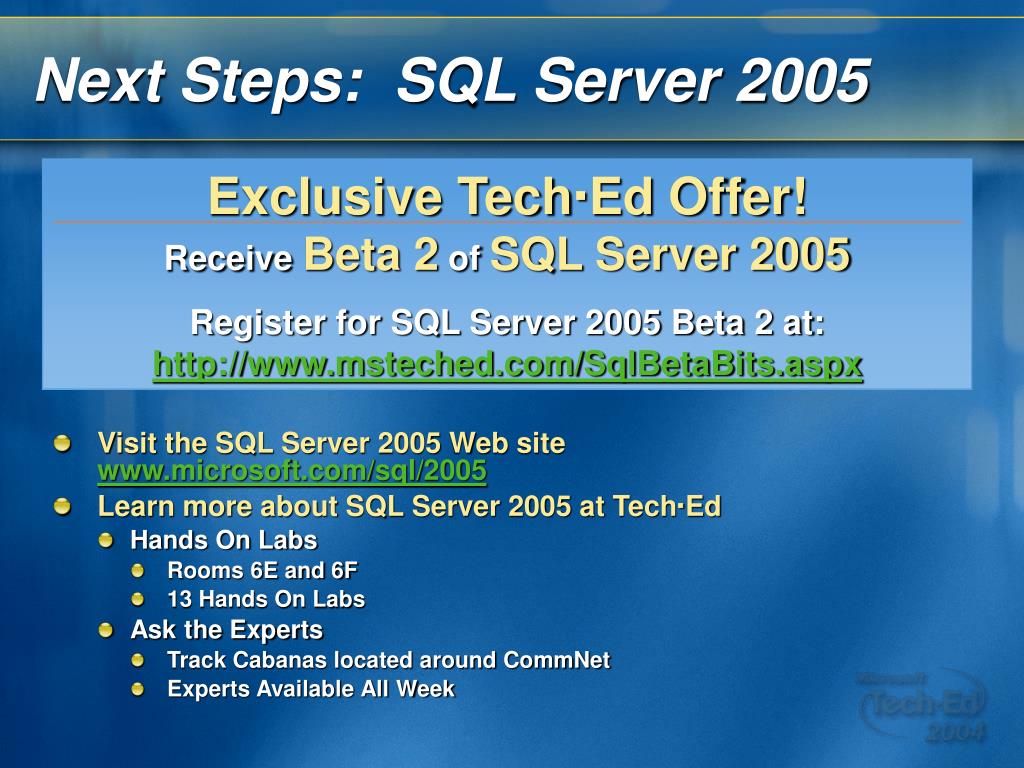 Next Steps: SQL Server 2005

Exclusive Tech·Ed Offer!
Receive Beta 2 of SQL Server 2005

Register for SQL Server 2005 Beta 2 at:
http://www.msteched.com/SqlBetaBits.aspx

Visit the SQL Server 2005 Web site www.microsoft.com/sql/2005
Learn more about SQL Server 2005 at Tech·Ed
Hands On Labs
Rooms 6E and 6F
13 Hands On Labs
Ask the Experts
Track Cabanas located around CommNet
Experts Available All Week

Microsoft Tech·Ed 2004